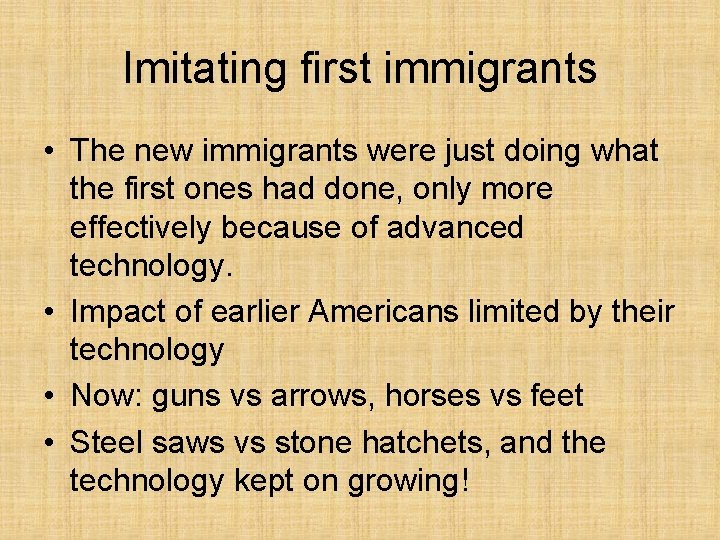 Imitating first immigrants

• The new immigrants were just doing what the first ones had done, only more effectively because of advanced technology.
• Impact of earlier Americans limited by their technology
• Now: guns vs arrows, horses vs feet
• Steel saws vs stone hatchets, and the technology kept on growing!